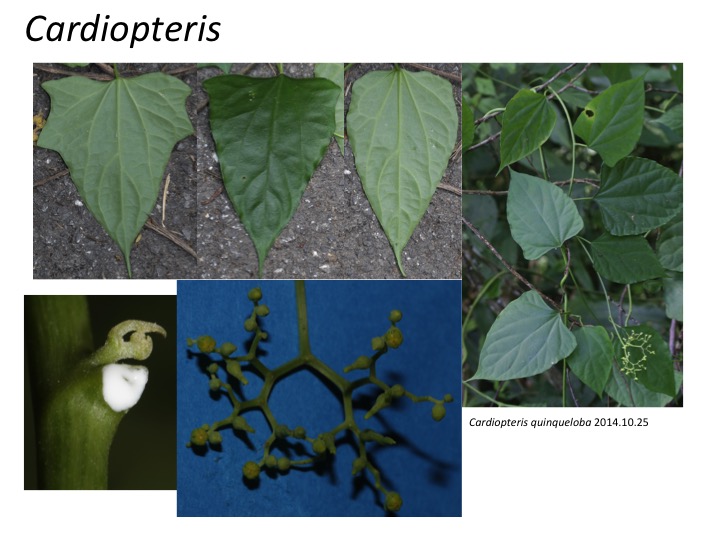 Cardiopteris

Cardiopteris quinqueloba 2014.10.25